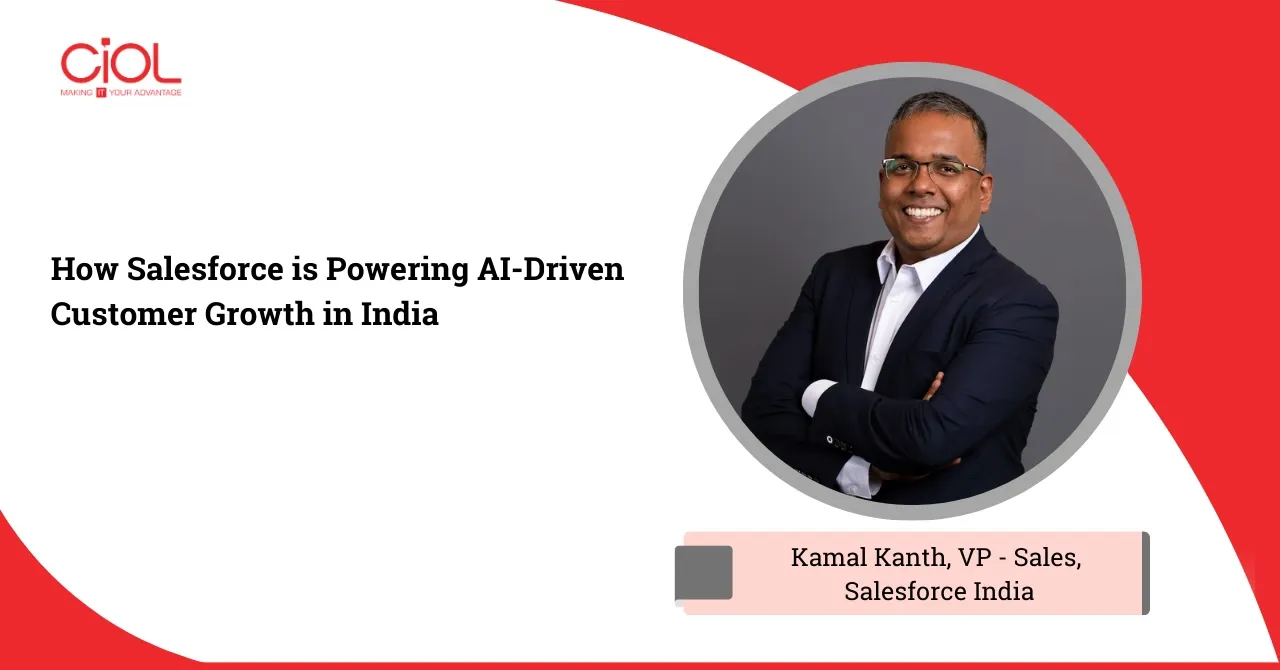 CiOL
MAKING IT YOUR ADVANTAGE

How Salesforce is Powering AI-Driven Customer Growth in India

Kamal Kanth, VP - Sales, Salesforce India